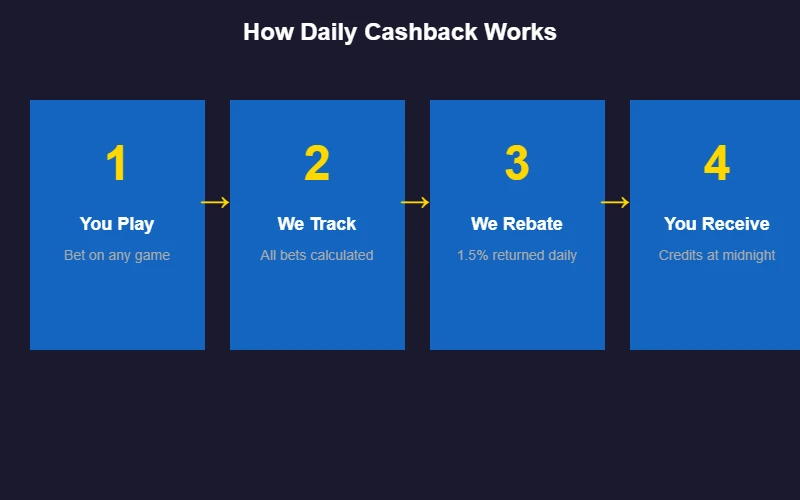 How Daily Cashback Works

1
You Play
Bet on any game

→

2
We Track
All bets calculated

→

3
We Rebate
1.5% returned daily

→

4
You Receive
Credits at midnight